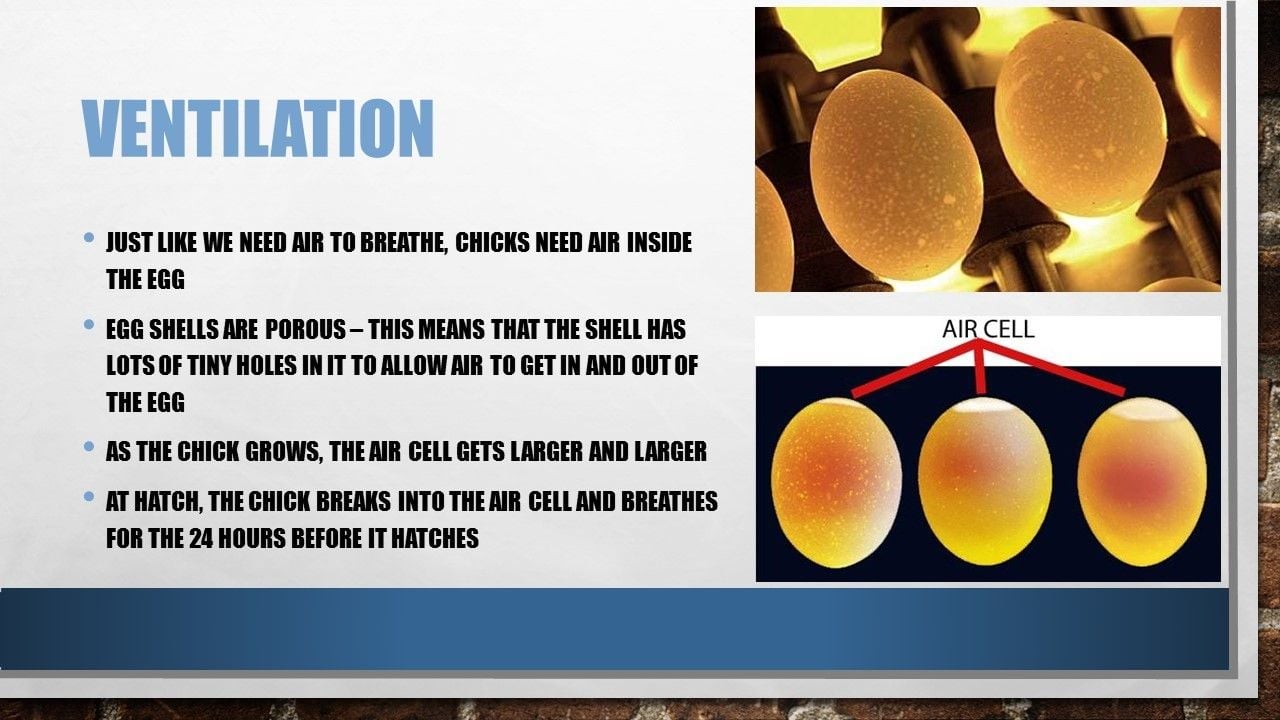 VENTILATION

• JUST LIKE WE NEED AIR TO BREATHE, CHICKS NEED AIR INSIDE THE EGG

• EGG SHELLS ARE POROUS – THIS MEANS THAT THE SHELL HAS LOTS OF TINY HOLES IN IT TO ALLOW AIR TO GET IN AND OUT OF THE EGG

• AS THE CHICK GROWS, THE AIR CELL GETS LARGER AND LARGER

• AT HATCH, THE CHICK BREAKS INTO THE AIR CELL AND BREATHES FOR THE 24 HOURS BEFORE IT HATCHES

AIR CELL